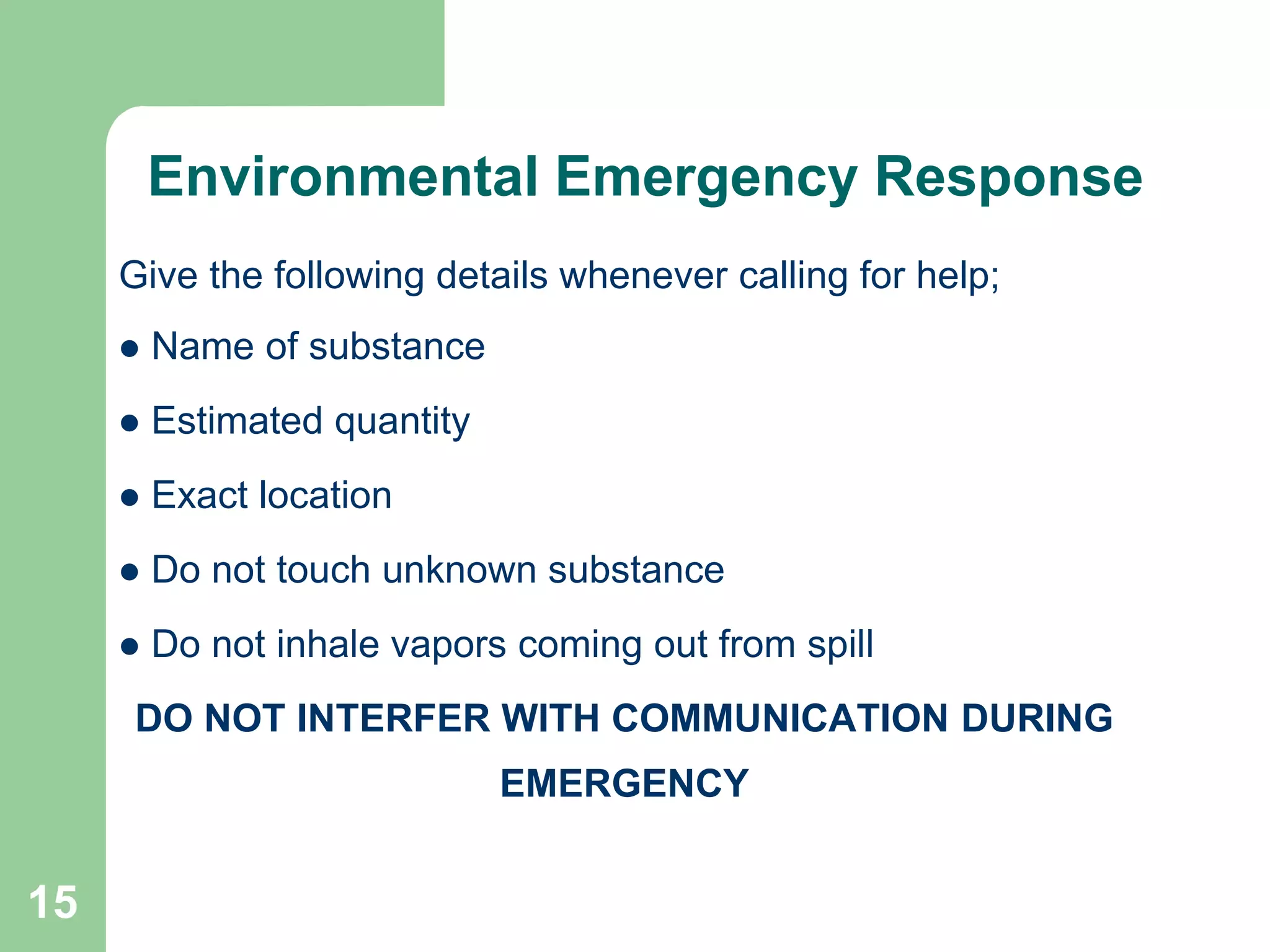 Environmental Emergency Response

Give the following details whenever calling for help;

● Name of substance

● Estimated quantity

● Exact location

● Do not touch unknown substance

● Do not inhale vapors coming out from spill

DO NOT INTERFER WITH COMMUNICATION DURING EMERGENCY

15